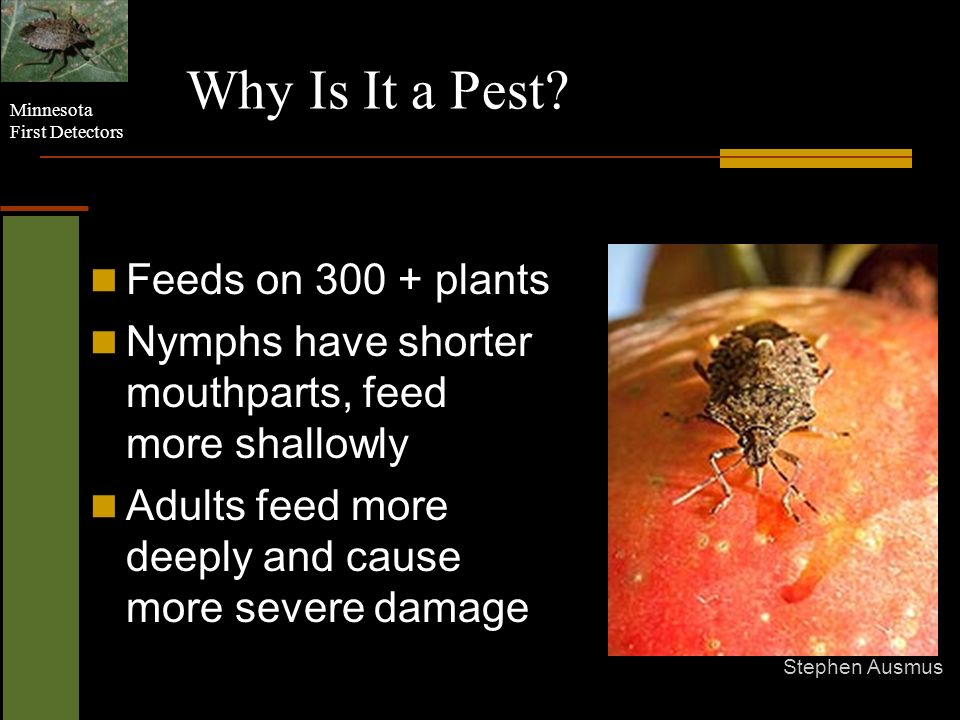 Minnesota
First Detectors

Why Is It a Pest?

Feeds on 300 + plants

Nymphs have shorter mouthparts, feed more shallowly

Adults feed more deeply and cause more severe damage

Stephen Ausmus